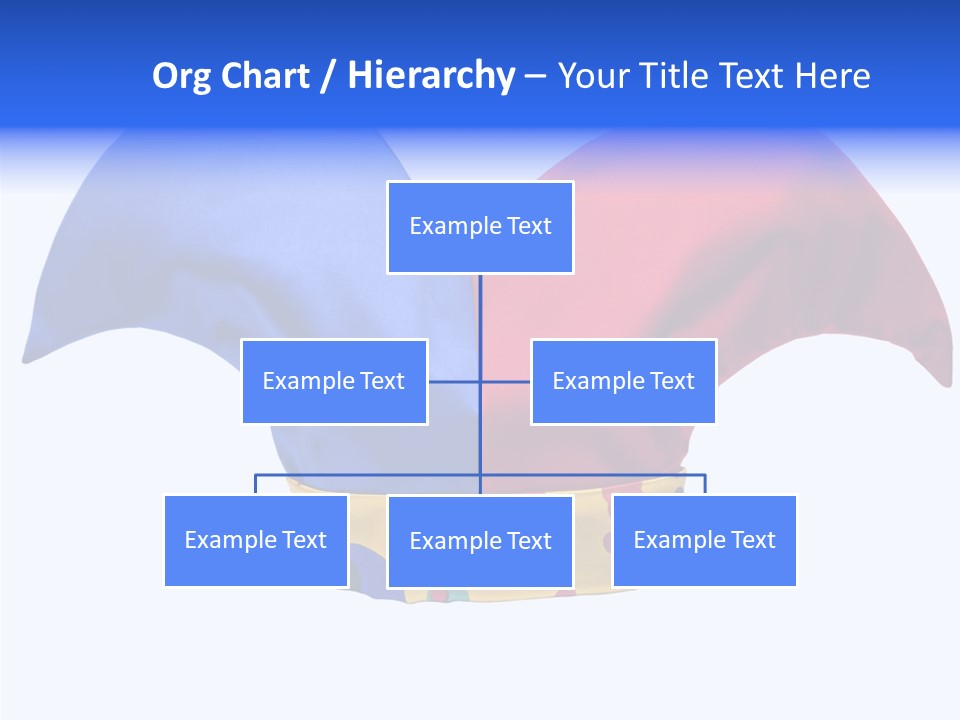 Org Chart / Hierarchy – Your Title Text Here

Example Text

Example Text

Example Text

Example Text

Example Text

Example Text